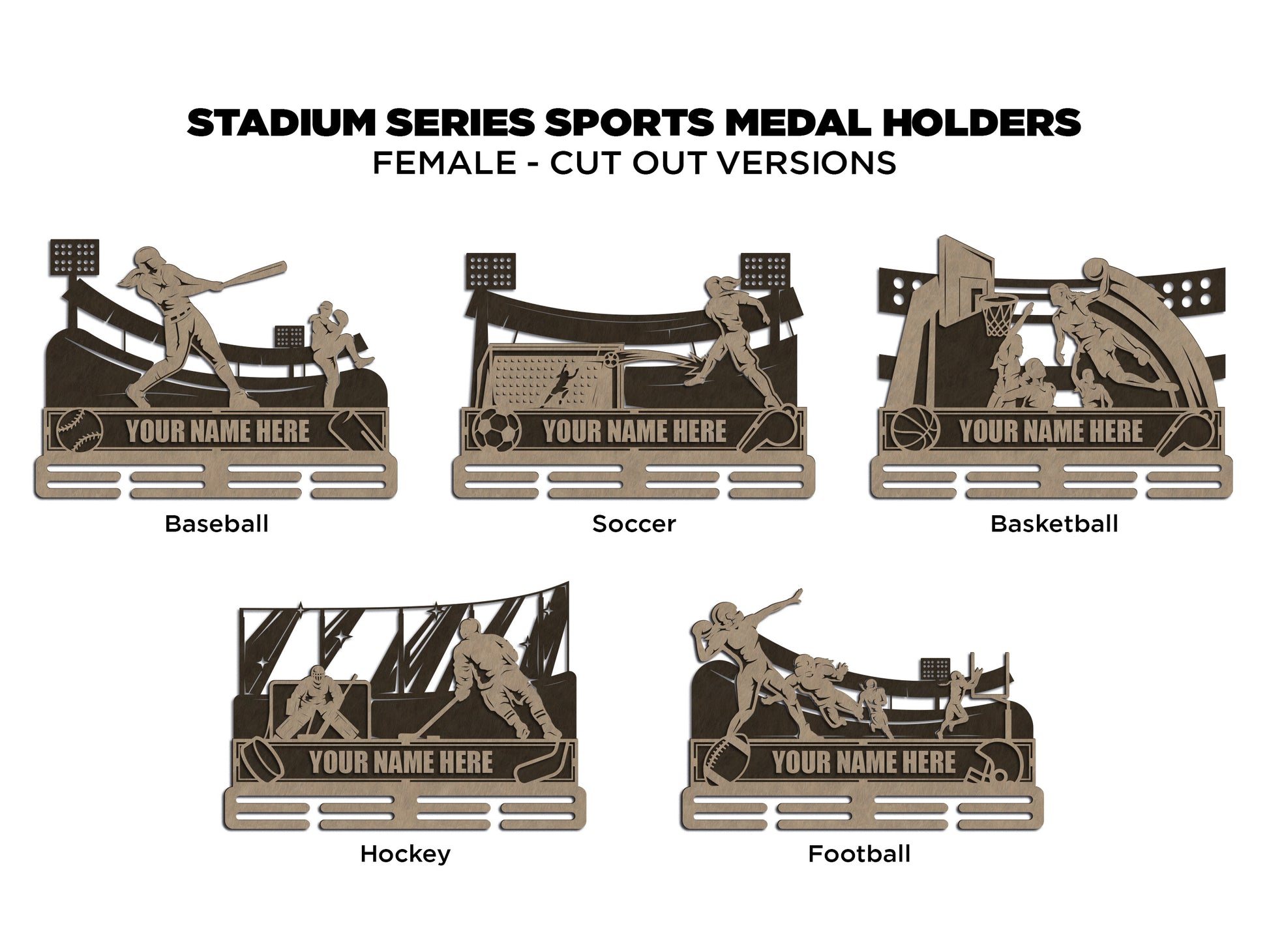 STADIUM SERIES SPORTS MEDAL HOLDERS
FEMALE - CUT OUT VERSIONS

YOUR NAME HERE

Baseball

YOUR NAME HERE

Soccer

YOUR NAME HERE

Basketball

YOUR NAME HERE

Hockey

YOUR NAME HERE

Football